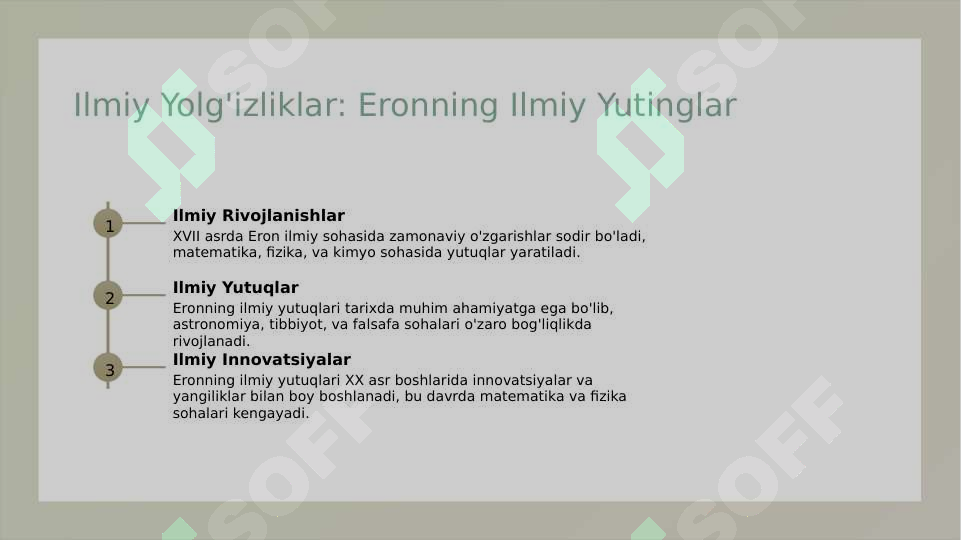 Ilmiy Yolg'izliklar: Eronning Ilmiy Yutinglar

1

Ilmiy Rivojlanishlar

XVII asrda Eron ilmiy sohasida zamonaviy o'zgarishlar sodir bo'ladi, matematika, fizika, va kimyo sohasida yutuqlar yaratiladi.

2

Ilmiy Yutuqlar

Eronning ilmiy yutuqlari tarixda muhim ahamiyatga ega bo'lib, astronomiya, tibbiyot, va falsafa sohalari o'zaro bog'liqlikda rivojlanadi.

3

Ilmiy Innovatsiyalar

Eronning ilmiy yutuqlari XX asr boshlarida innovatsiyalar va yangiliklar bilan boy boshlanadi, bu davrda matematika va fizika sohalari kengayadi.

SOFF SOFF SOFF SOFF